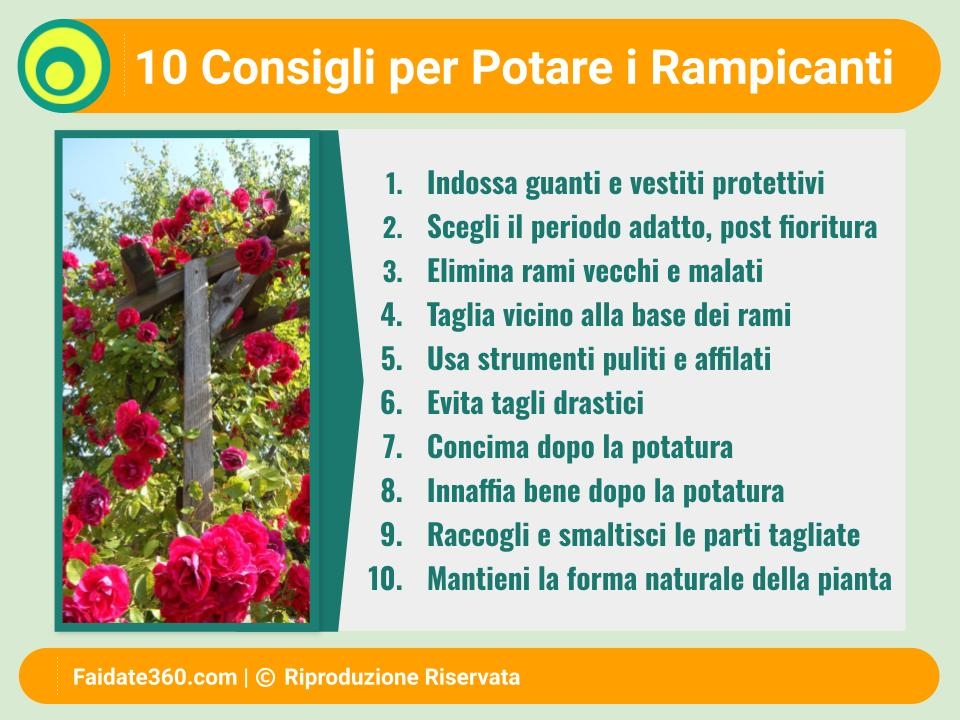 10 Consigli per Potare i Rampicanti

1. Indossa guanti e vestiti protettivi
2. Scegli il periodo adatto, post fioritura
3. Elimina rami vecchi e malati
4. Taglia vicino alla base dei rami
5. Usa strumenti puliti e affilati
6. Evita tagli drastici
7. Concima dopo la potatura
8. Innaffia bene dopo la potatura
9. Raccogli e smaltisci le parti tagliate
10. Mantieni la forma naturale della pianta

Faidate360.com | © Riproduzione Riservata